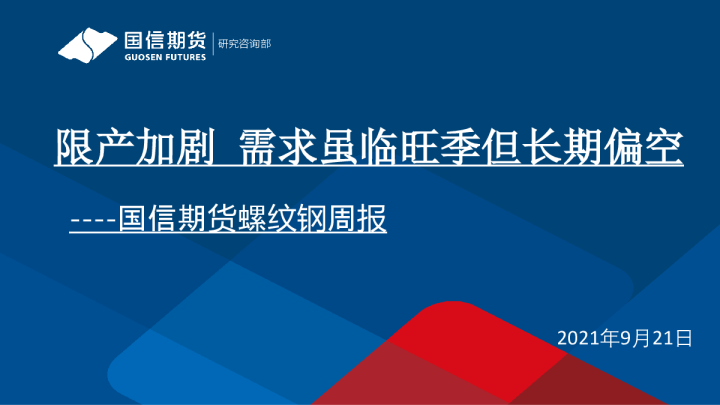 国信期货
GUOSEN FUTURES
研究咨询部

限产加剧 需求虽临旺季但长期偏空

----国信期货螺纹钢周报

2021年9月21日